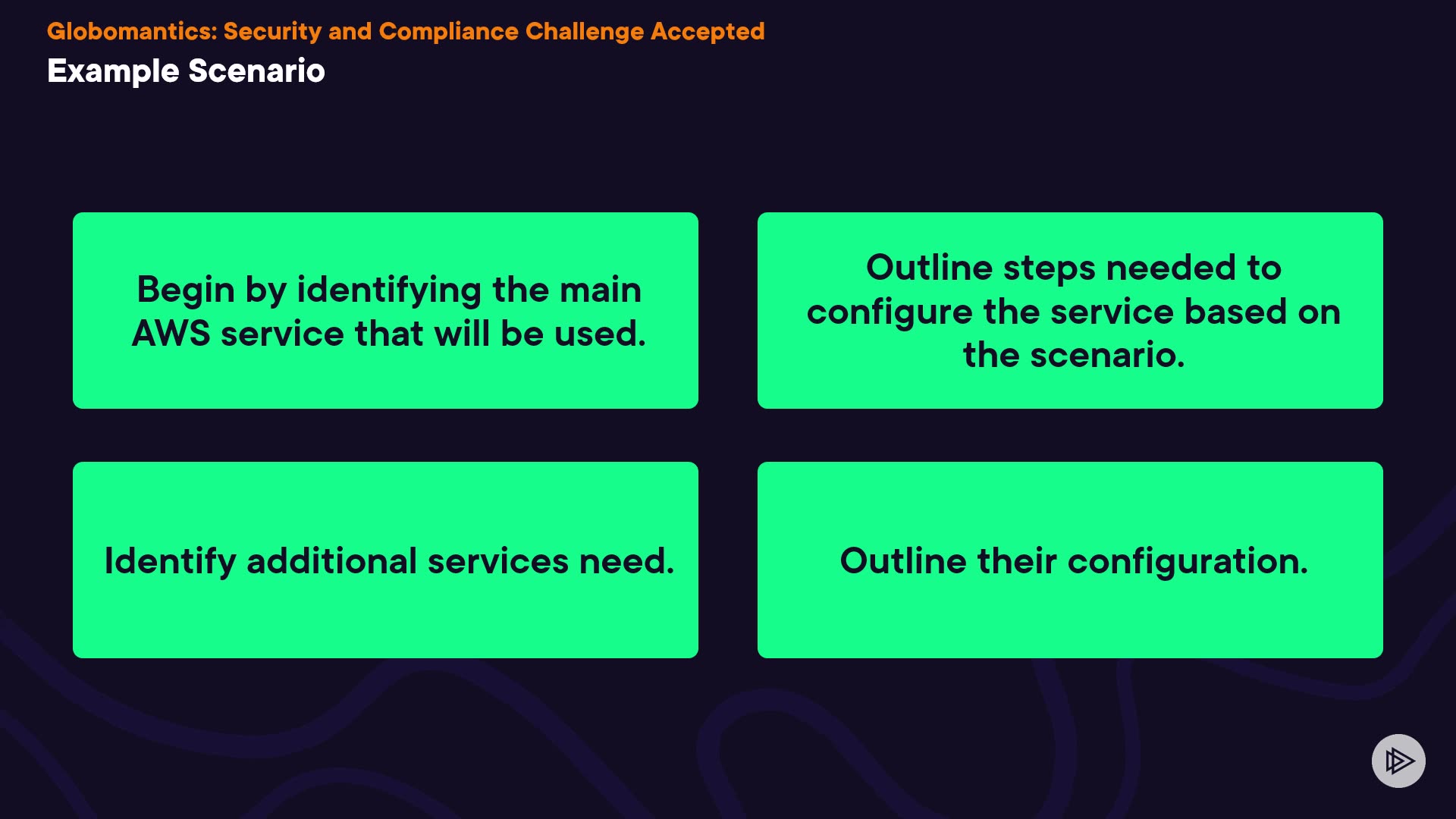 Globomantics: Security and Compliance Challenge Accepted
Example Scenario

Begin by identifying the main AWS service that will be used.

Outline steps needed to configure the service based on the scenario.

Identify additional services need.

Outline their configuration.